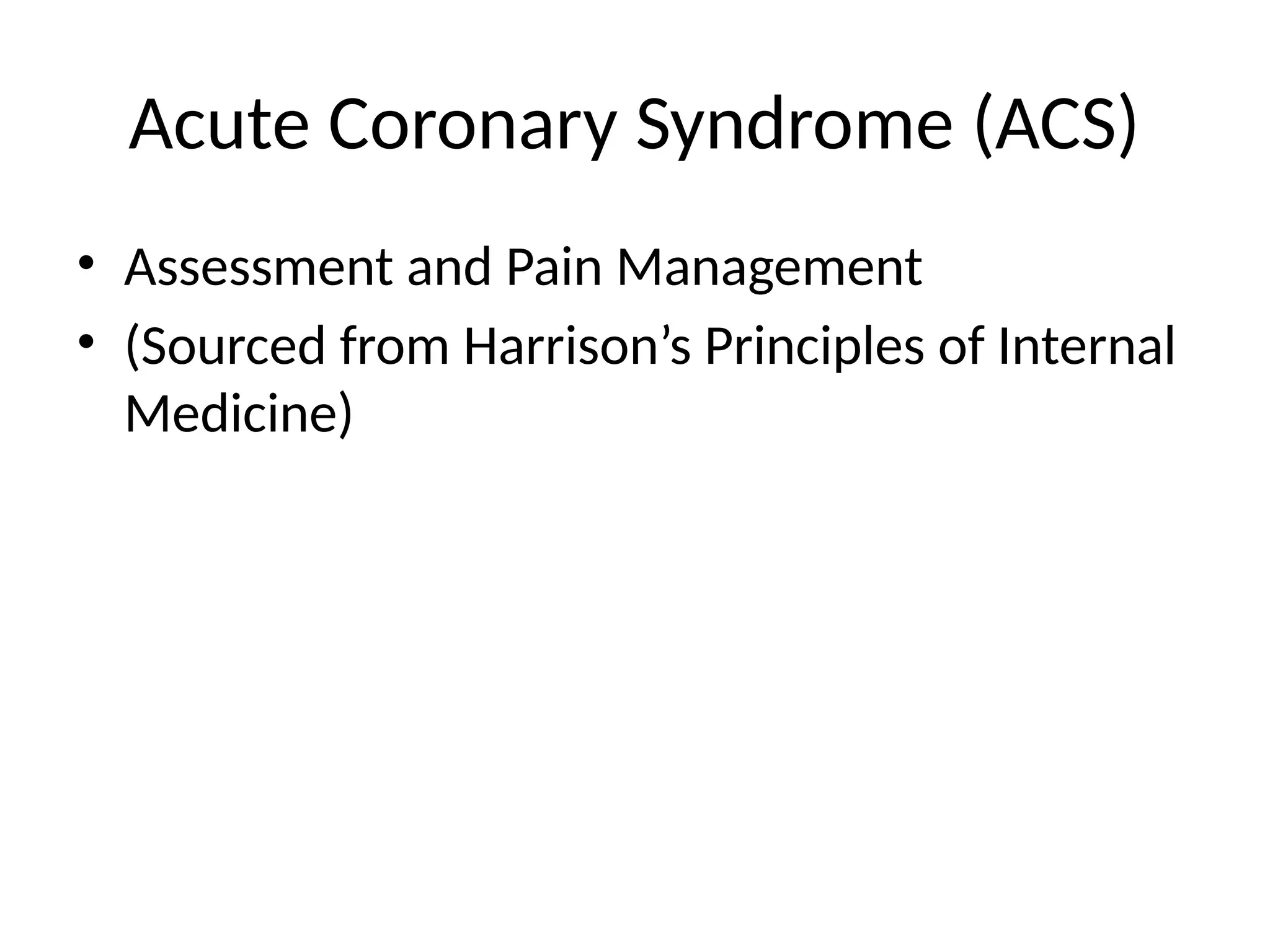 Acute Coronary Syndrome (ACS)

• Assessment and Pain Management
• (Sourced from Harrison’s Principles of Internal Medicine)